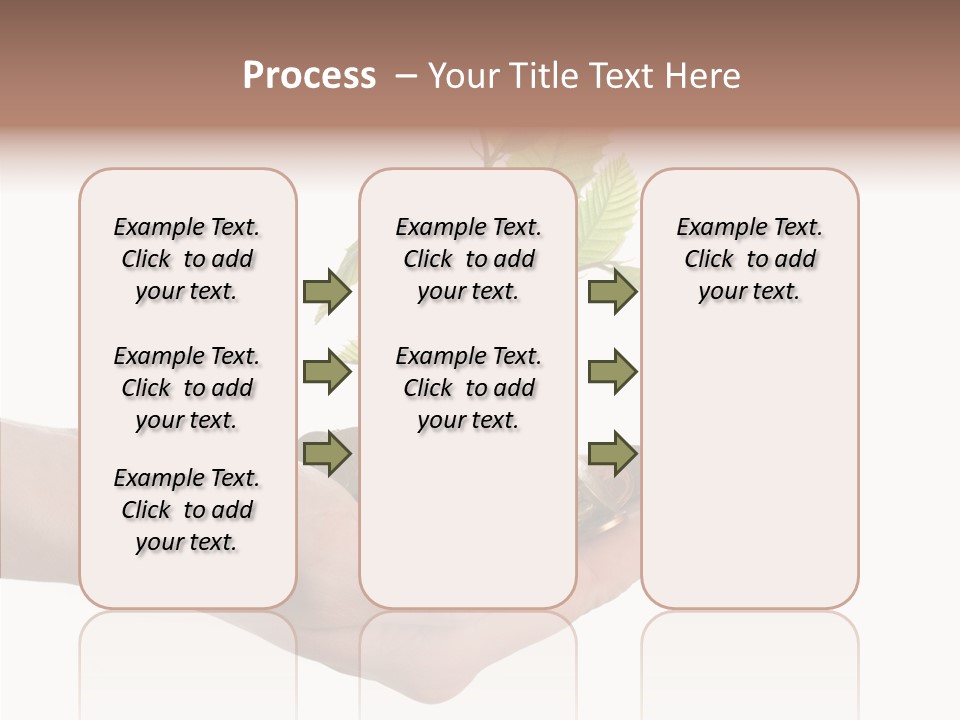 Process – Your Title Text Here

Example Text. Click to add your text.

Example Text. Click to add your text.

Example Text. Click to add your text.

Example Text. Click to add your text.

Example Text. Click to add your text.

Example Text. Click to add your text.